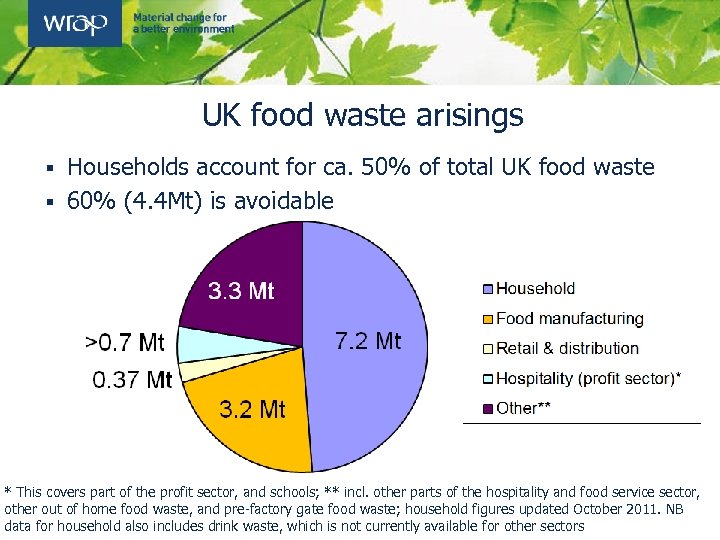 wrap
Material change for a better environment

UK food waste arisings

▪ Households account for ca. 50% of total UK food waste
▪ 60% (4.4Mt) is avoidable

3.3 Mt
>0.7 Mt
0.37 Mt
3.2 Mt
7.2 Mt

Household
Food manufacturing
Retail & distribution
Hospitality (profit sector)*
Other**

* This covers part of the profit sector, and schools; ** incl. other parts of the hospitality and food service sector, other out of home food waste, and pre-factory gate food waste; household figures updated October 2011. NB data for household also includes drink waste, which is not currently available for other sectors